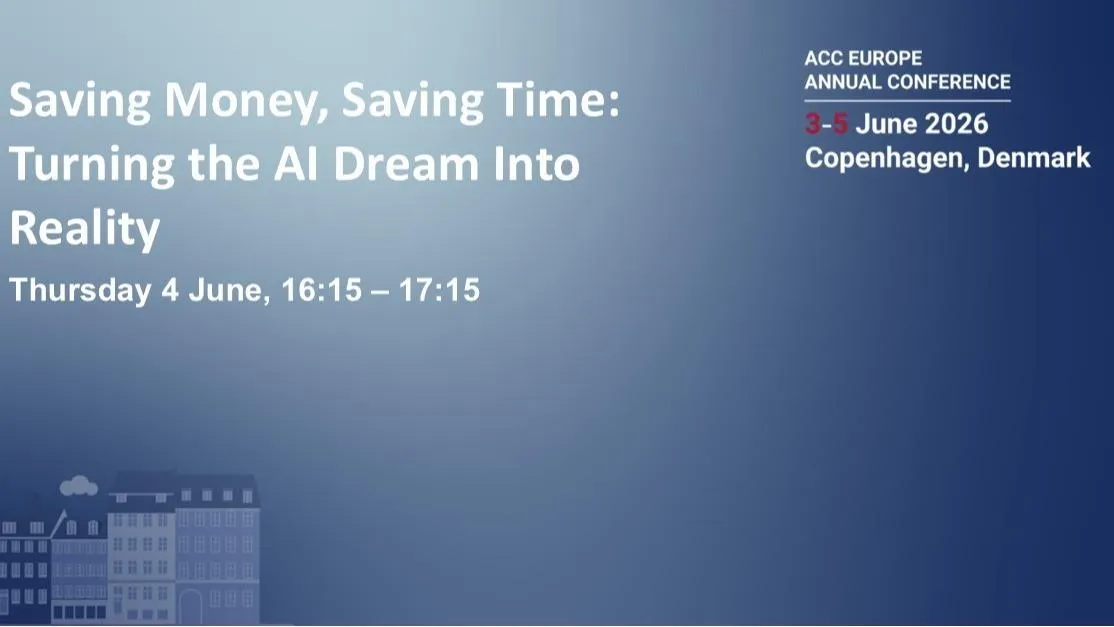 Saving Money, Saving Time: Turning the AI Dream Into Reality

Thursday 4 June, 16:15 – 17:15

ACC EUROPE
ANNUAL CONFERENCE

3-5 June 2026
Copenhagen, Denmark